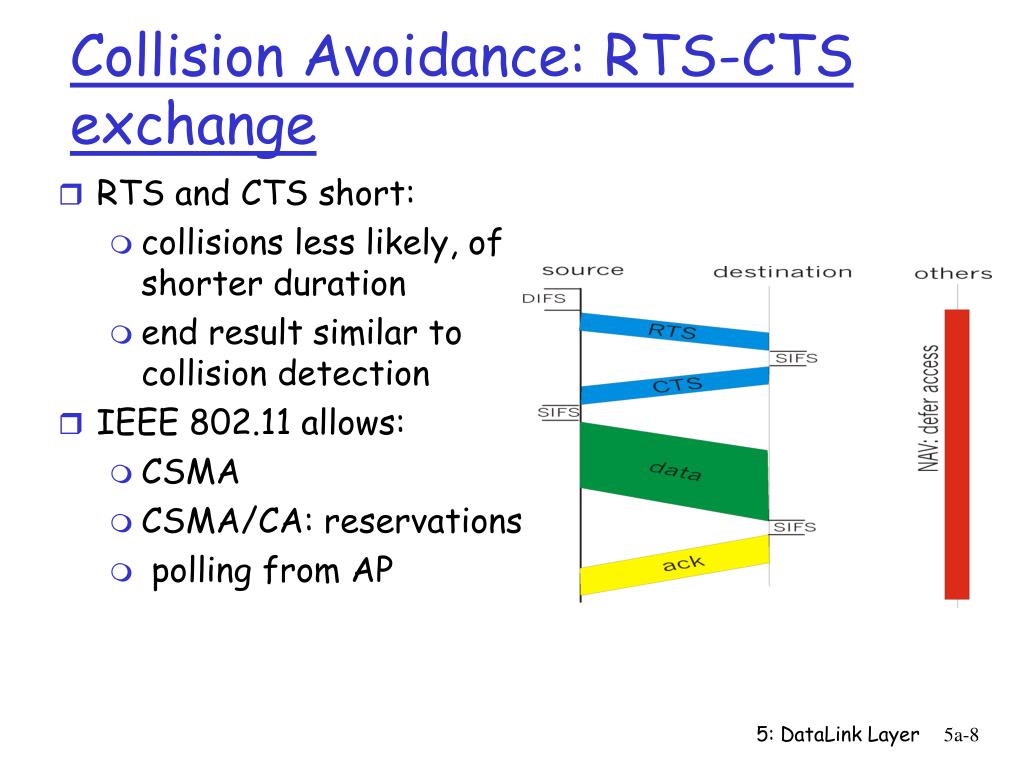 Collision Avoidance: RTS-CTS exchange

RTS and CTS short:
collisions less likely, of shorter duration
end result similar to collision detection

IEEE 802.11 allows:
CSMA
CSMA/CA: reservations
polling from AP

source
destination
others
DIFS
RTS
SIFS
CTS
SIFS
data
SIFS
ack
NAV: defer access

5: DataLink Layer 5a-8